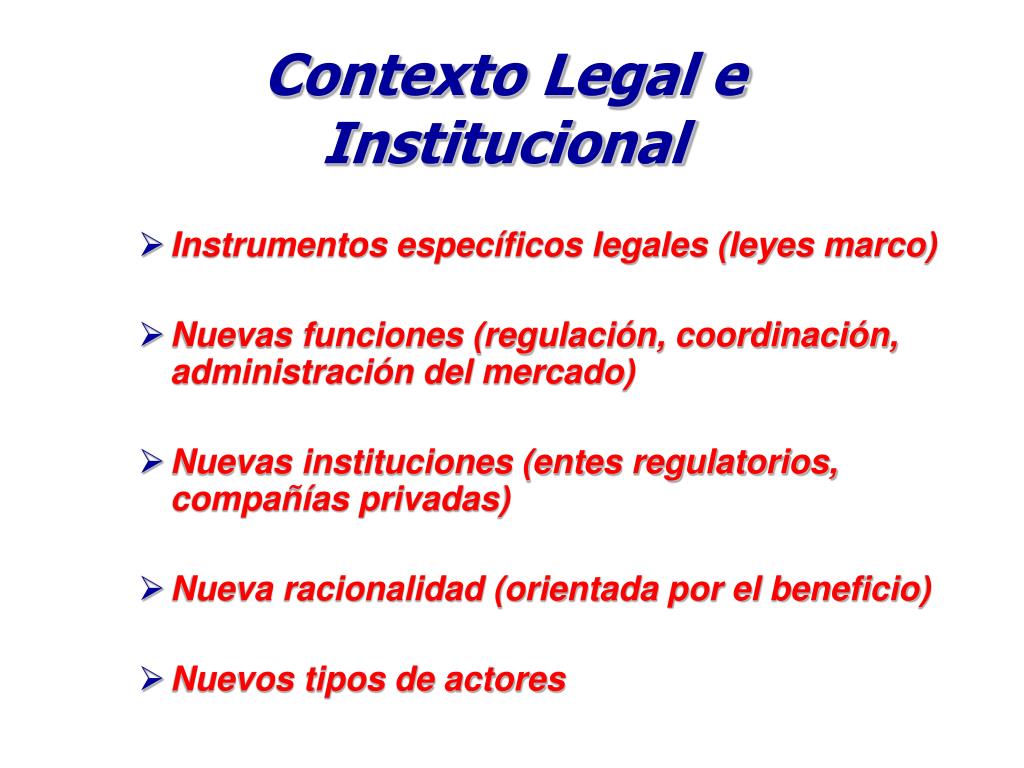 Contexto Legal e Institucional

➢ Instrumentos específicos legales (leyes marco)

➢ Nuevas funciones (regulación, coordinación, administración del mercado)

➢ Nuevas instituciones (entes regulatorios, compañías privadas)

➢ Nueva racionalidad (orientada por el beneficio)

➢ Nuevos tipos de actores